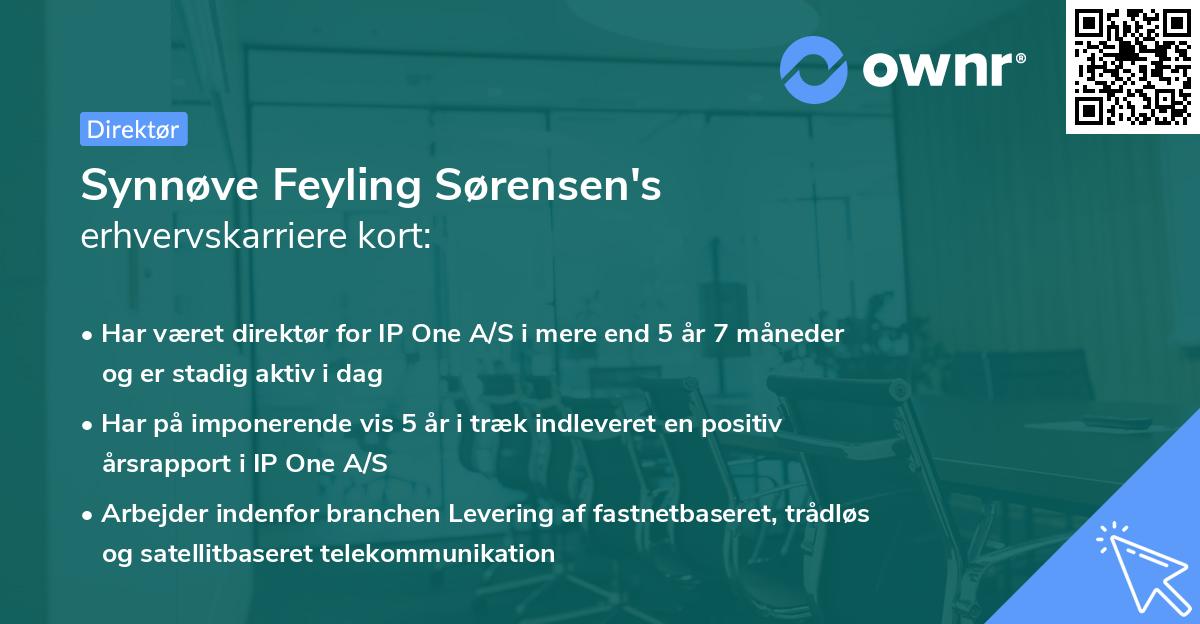 ownr®

Direktør

Synnøve Feyling Sørensen's erhvervskarriere kort:

• Har været direktør for IP One A/S i mere end 5 år 7 måneder og er stadig aktiv i dag

• Har på imponerende vis 5 år i træk indleveret en positiv årsrapport i IP One A/S

• Arbejder indenfor branchen Levering af fastnetbaseret, trådløs og satellitbaseret telekommunikation